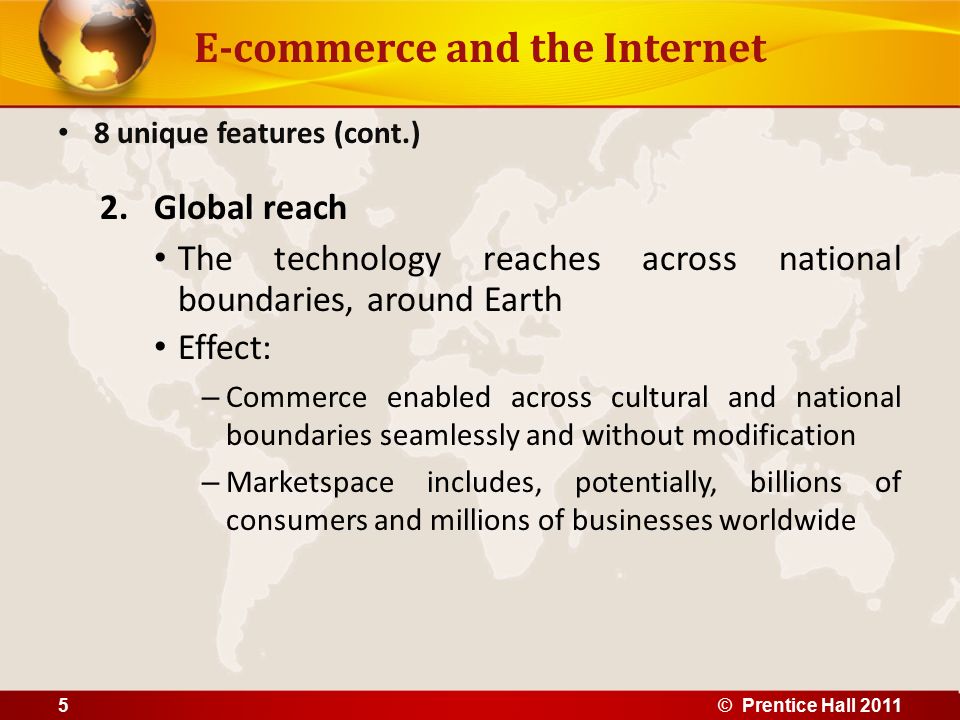 E-commerce and the Internet

• 8 unique features (cont.)

2. Global reach

• The technology reaches across national boundaries, around Earth

• Effect:

– Commerce enabled across cultural and national boundaries seamlessly and without modification

– Marketspace includes, potentially, billions of consumers and millions of businesses worldwide

5

© Prentice Hall 2011